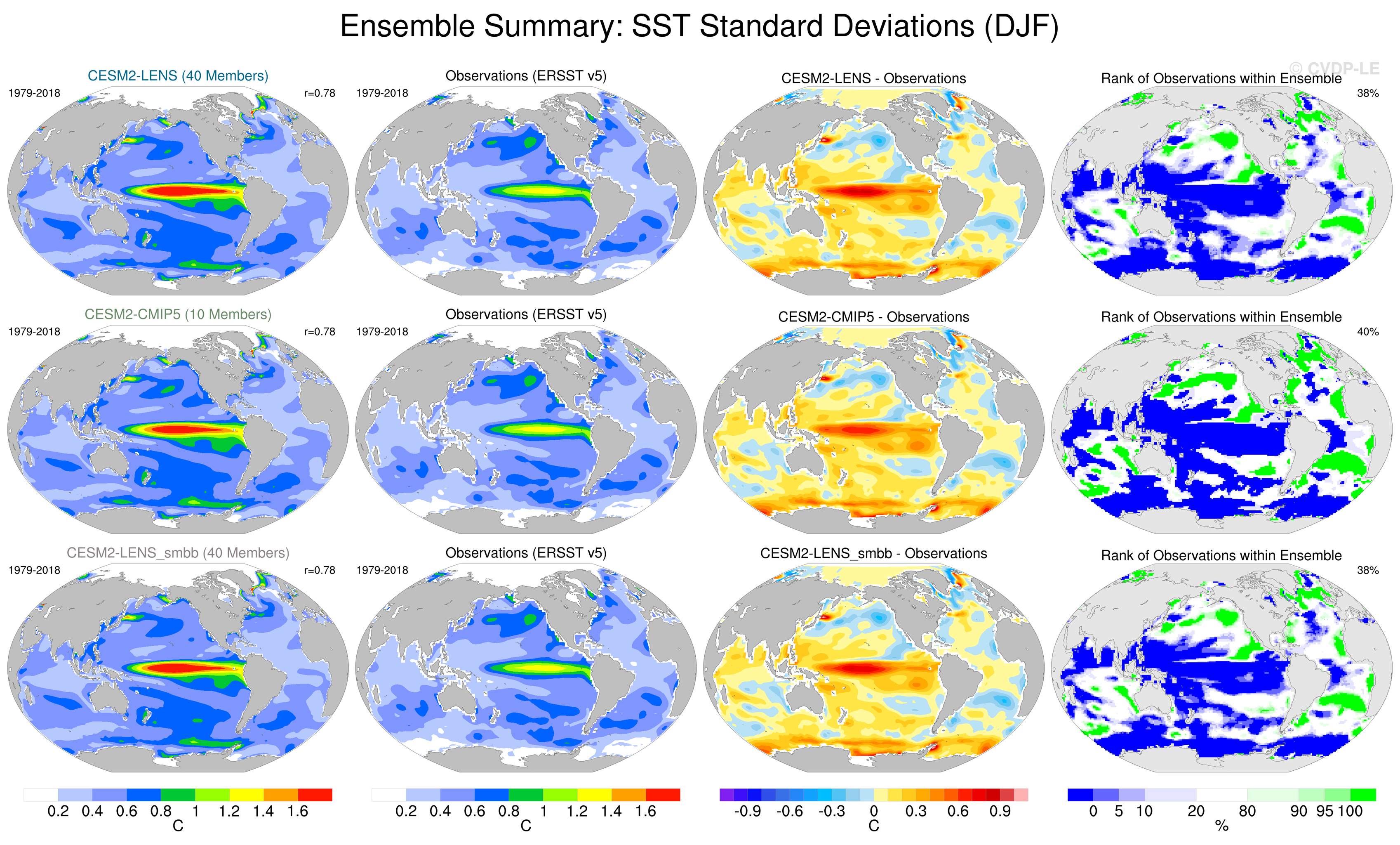 Ensemble Summary: SST Standard Deviations (DJF)

© CVDP-LE

CESM2-LENS (40 Members)
1979-2018 r=0.78

Observations (ERSST v5)
1979-2018

CESM2-LENS - Observations

Rank of Observations within Ensemble
38%

CESM2-CMIP5 (10 Members)
1979-2018 r=0.78

Observations (ERSST v5)
1979-2018

CESM2-CMIP5 - Observations

Rank of Observations within Ensemble
40%

CESM2-LENS_smbb (40 Members)
1979-2018 r=0.78

Observations (ERSST v5)
1979-2018

CESM2-LENS_smbb - Observations

Rank of Observations within Ensemble
38%

0.2 0.4 0.6 0.8 1 1.2 1.4 1.6
C

0.2 0.4 0.6 0.8 1 1.2 1.4 1.6
C

-0.9 -0.6 -0.3 0 0.3 0.6 0.9
C

0 5 10 20 80 90 95 100
%